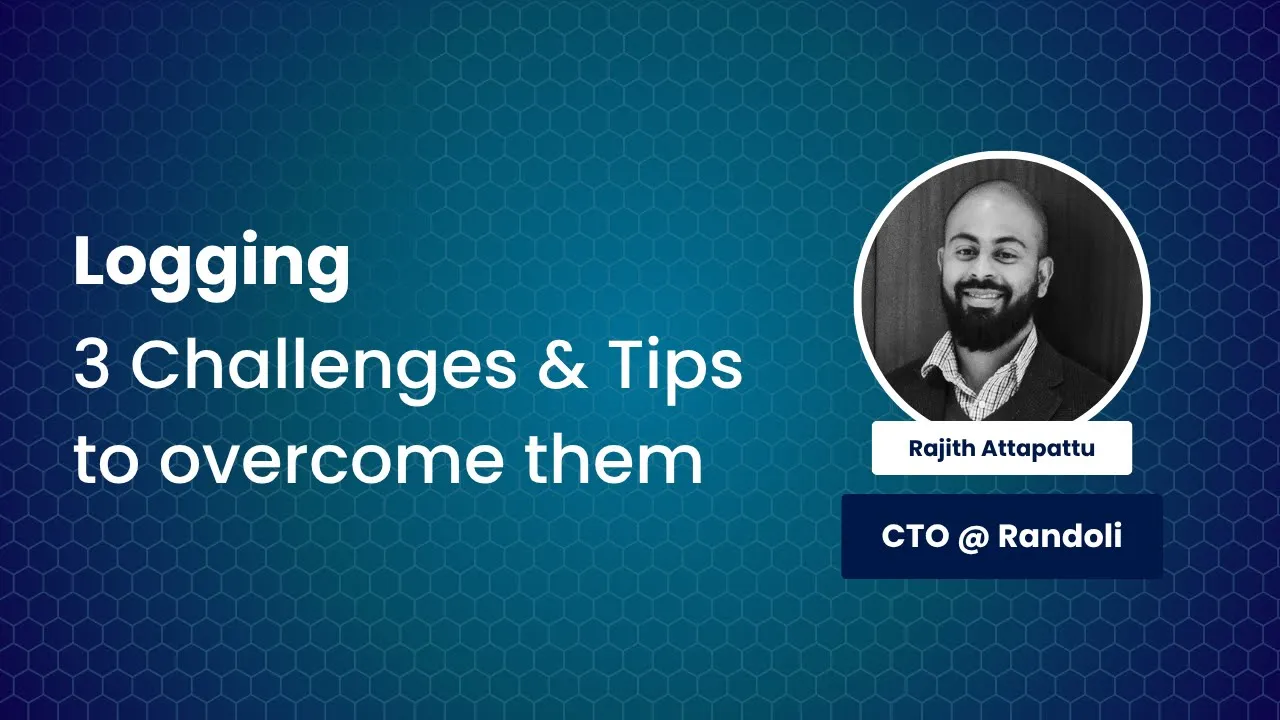 Logging
3 Challenges & Tips to overcome them

Rajith Attapattu

CTO @ Randoli